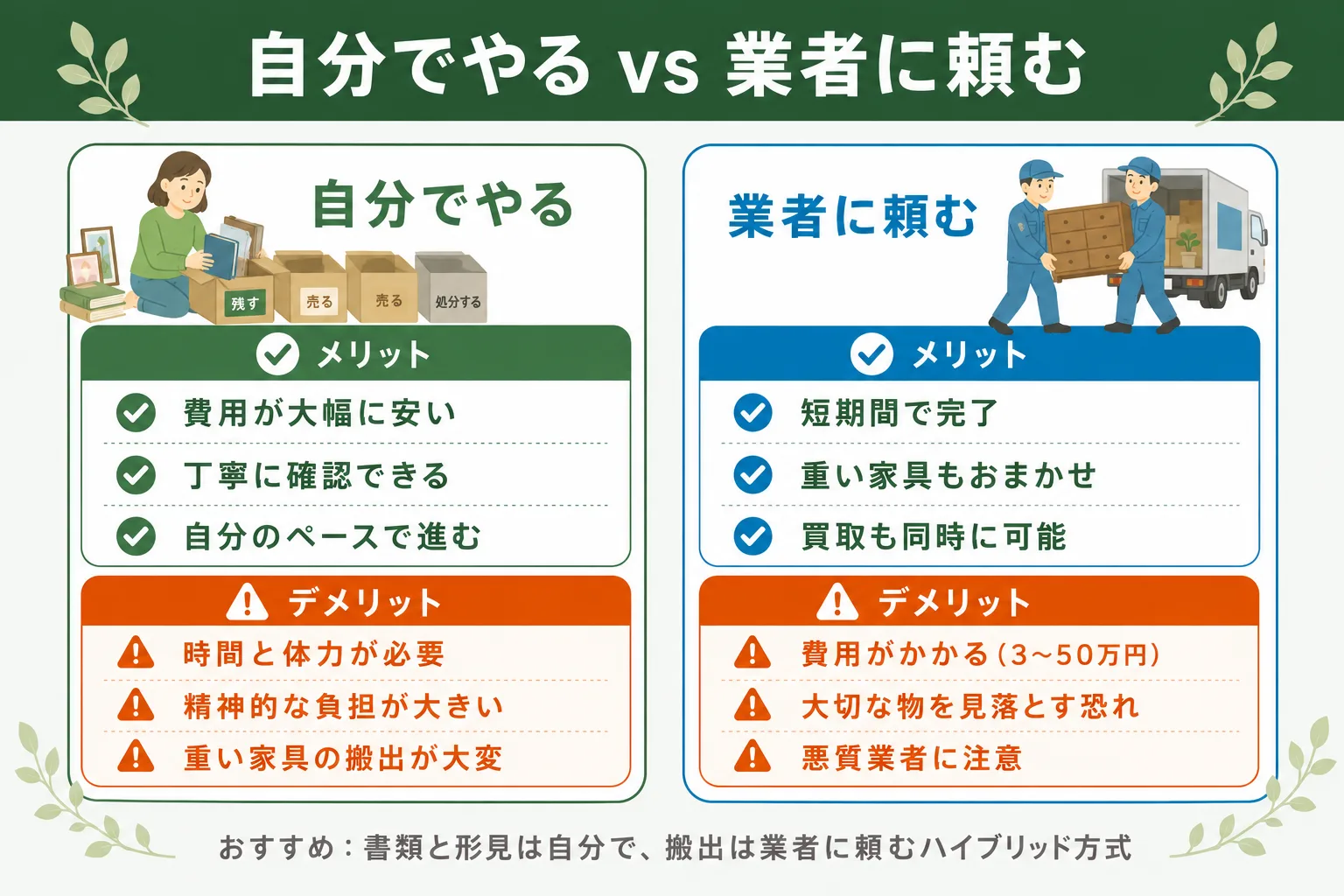 自分でやる vs 業者に頼む

自分でやる

残す 売る 売る 処分する

メリット

費用が大幅に安い

丁寧に確認できる

自分のペースで進む

デメリット

時間と体力が必要

精神的な負担が大きい

重い家具の搬出が大変

業者に頼む

メリット

短期間で完了

重い家具もおまかせ

買取も同時に可能

デメリット

費用がかかる（3〜50万円）

大切な物を見落とす恐れ

悪質業者に注意

おすすめ：書類と形見は自分で、搬出は業者に頼むハイブリッド方式